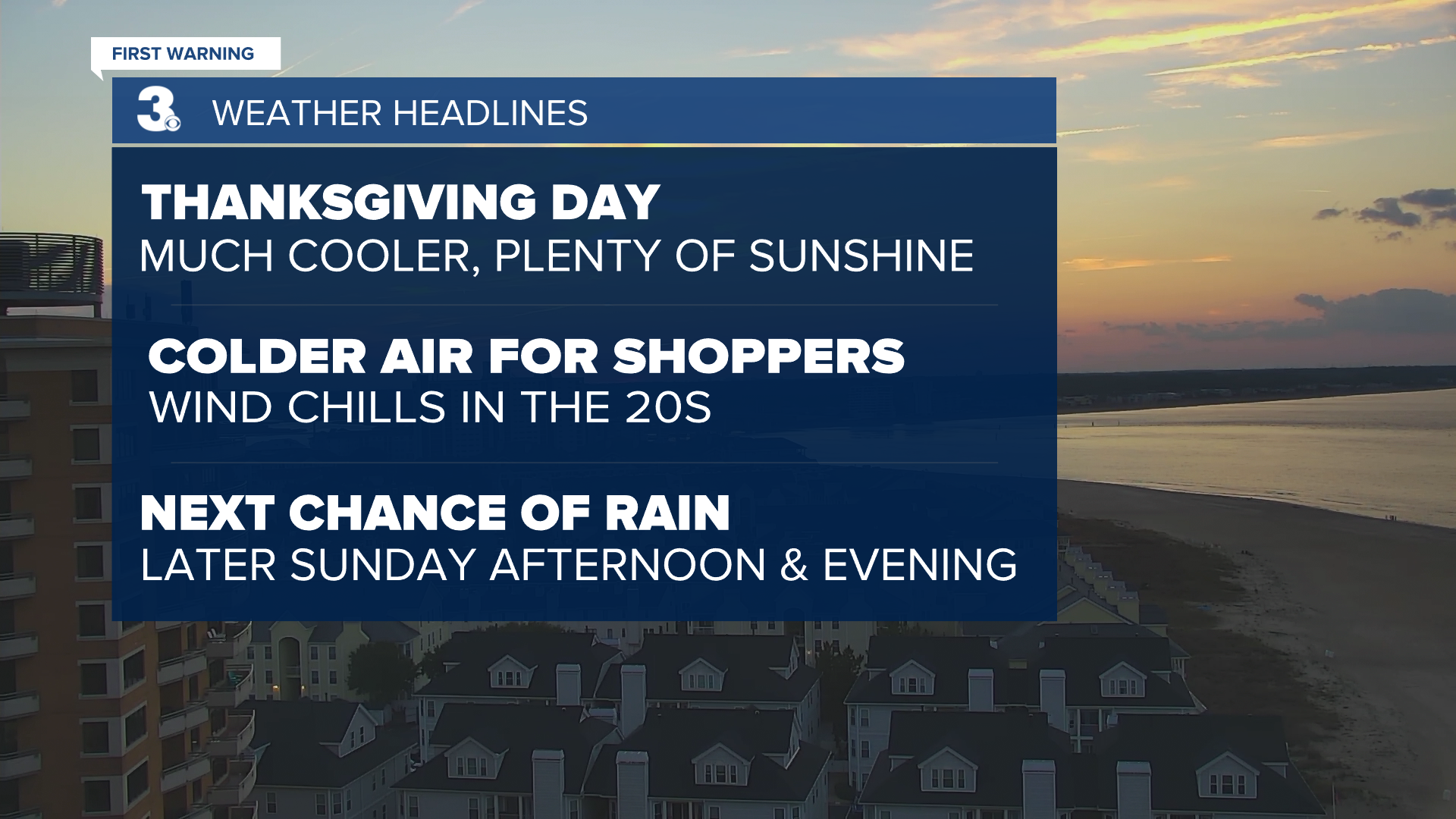 FIRST WARNING

3 WEATHER HEADLINES

THANKSGIVING DAY
MUCH COOLER, PLENTY OF SUNSHINE

COLDER AIR FOR SHOPPERS
WIND CHILLS IN THE 20S

NEXT CHANCE OF RAIN
LATER SUNDAY AFTERNOON & EVENING